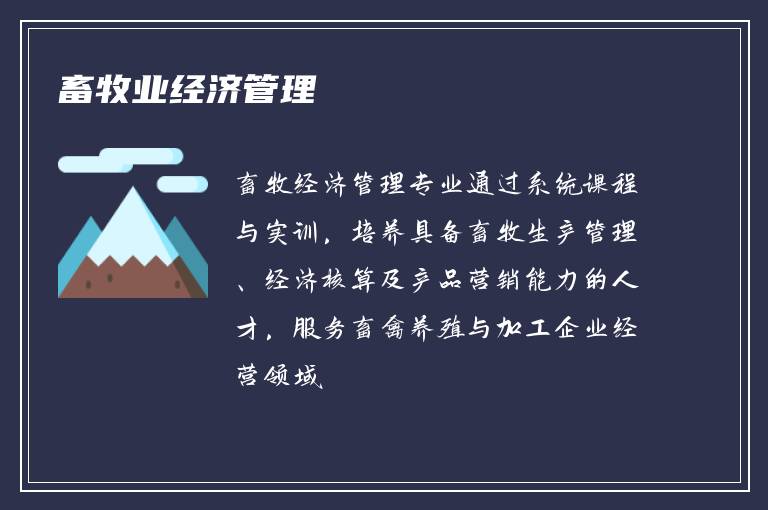 畜牧业经济管理

畜牧经济管理专业通过系统课程与实训，培养具备畜牧生产管理、经济核算及产品营销能力的人才，服务畜禽养殖与加工企业经营领域